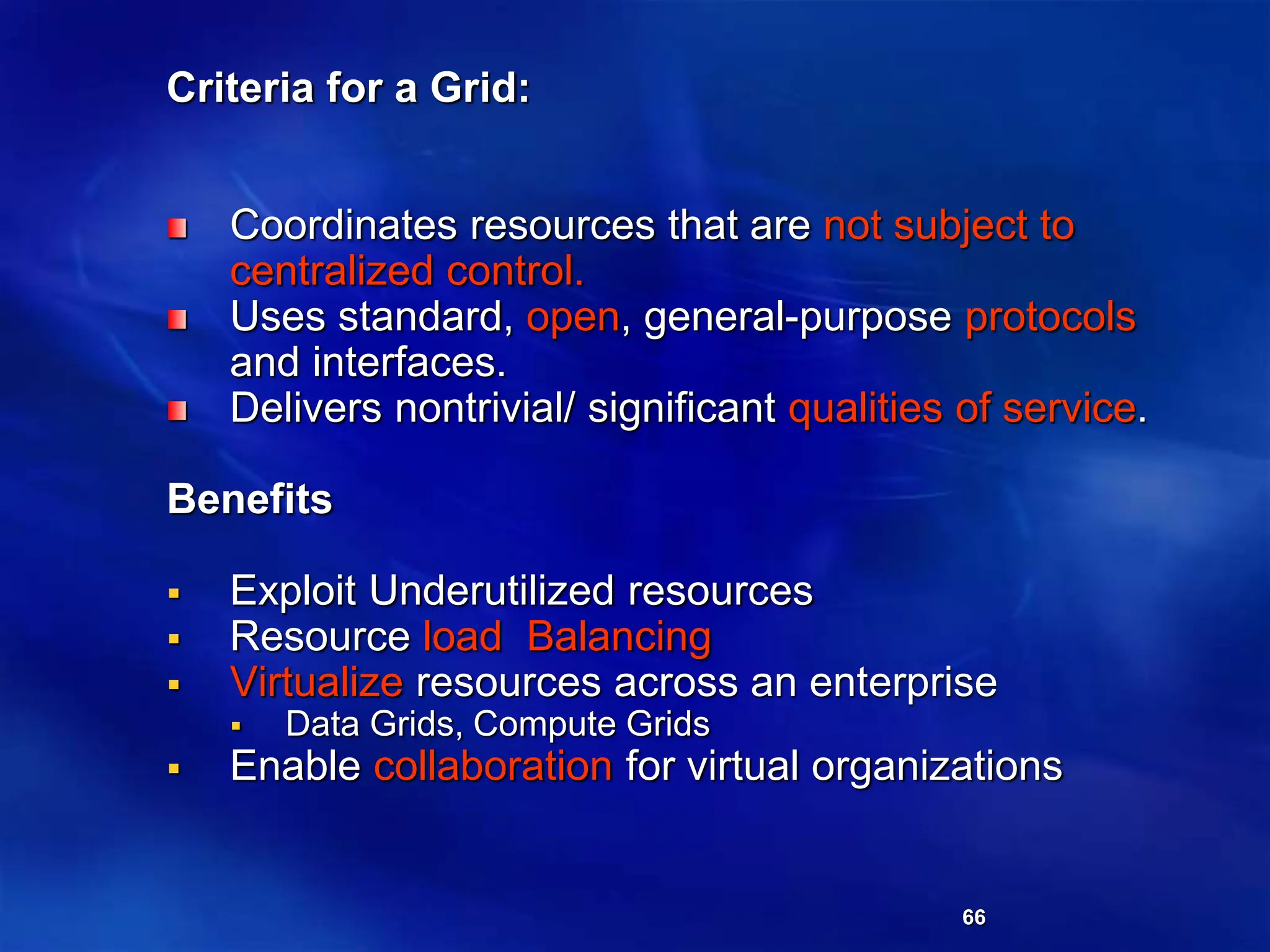 Criteria for a Grid:

- Coordinates resources that are not subject to centralized control.
- Uses standard, open, general-purpose protocols and interfaces.
- Delivers nontrivial/ significant qualities of service.

Benefits

- Exploit Underutilized resources
- Resource load  Balancing
- Virtualize resources across an enterprise
  - Data Grids, Compute Grids
- Enable collaboration for virtual organizations

66